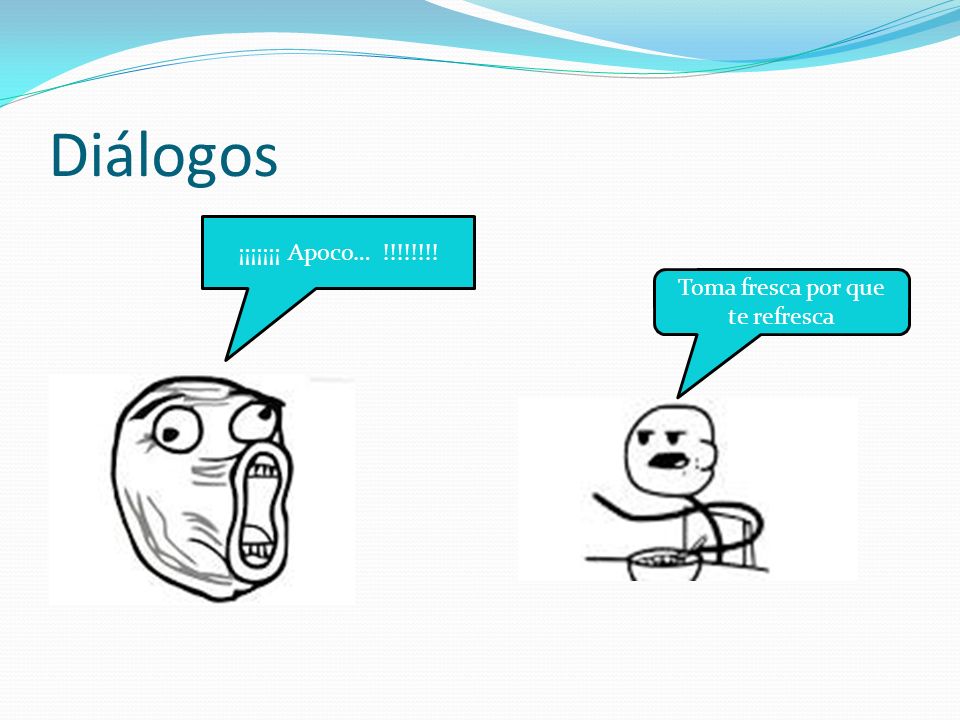 Diálogos

¡¡¡¡¡¡ Apoco… !!!!!!!!

Toma fresca por que te refresca